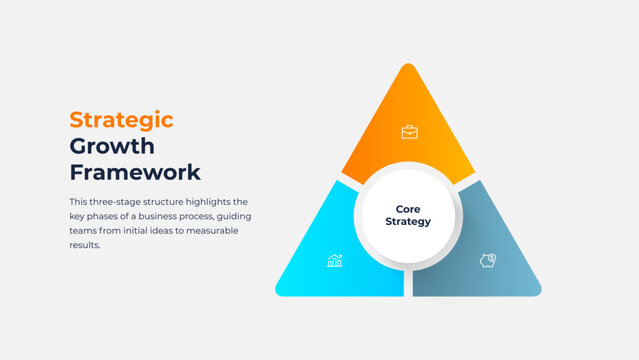 Strategic Growth Framework

This three-stage structure highlights the key phases of a business process, guiding teams from initial ideas to measurable results.

Core Strategy